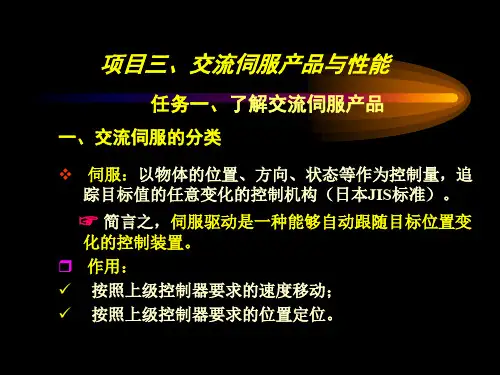 项目三、交流伺服产品与性能

任务一、了解交流伺服产品

一、交流伺服的分类

❖ 伺服：以物体的位置、方向、状态等作为控制量，追踪目标值的任意变化的控制机构（日本JIS标准）。

☞ 简言之，伺服驱动是一种能够自动跟随目标位置变化的控制装置。

❒ 作用：

✓ 按照上级控制器要求的速度移动；

✓ 按照上级控制器要求的位置定位。